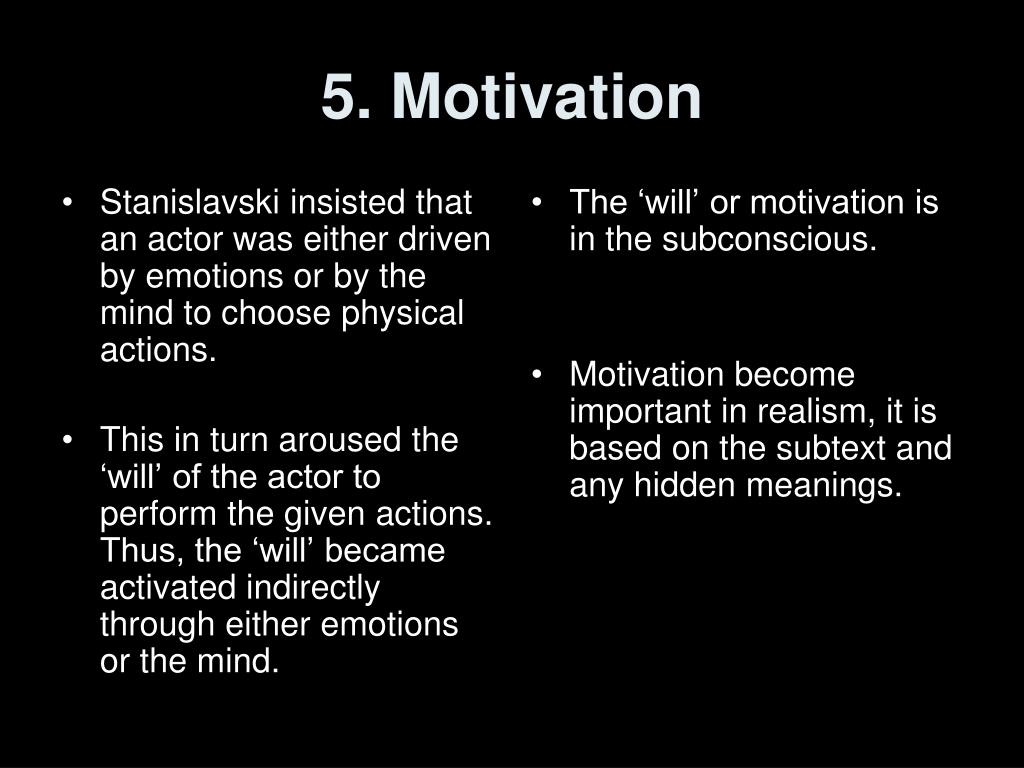 5. Motivation

• Stanislavski insisted that an actor was either driven by emotions or by the mind to choose physical actions.

• This in turn aroused the ‘will’ of the actor to perform the given actions. Thus, the ‘will’ became activated indirectly through either emotions or the mind.

• The ‘will’ or motivation is in the subconscious.

• Motivation become important in realism, it is based on the subtext and any hidden meanings.